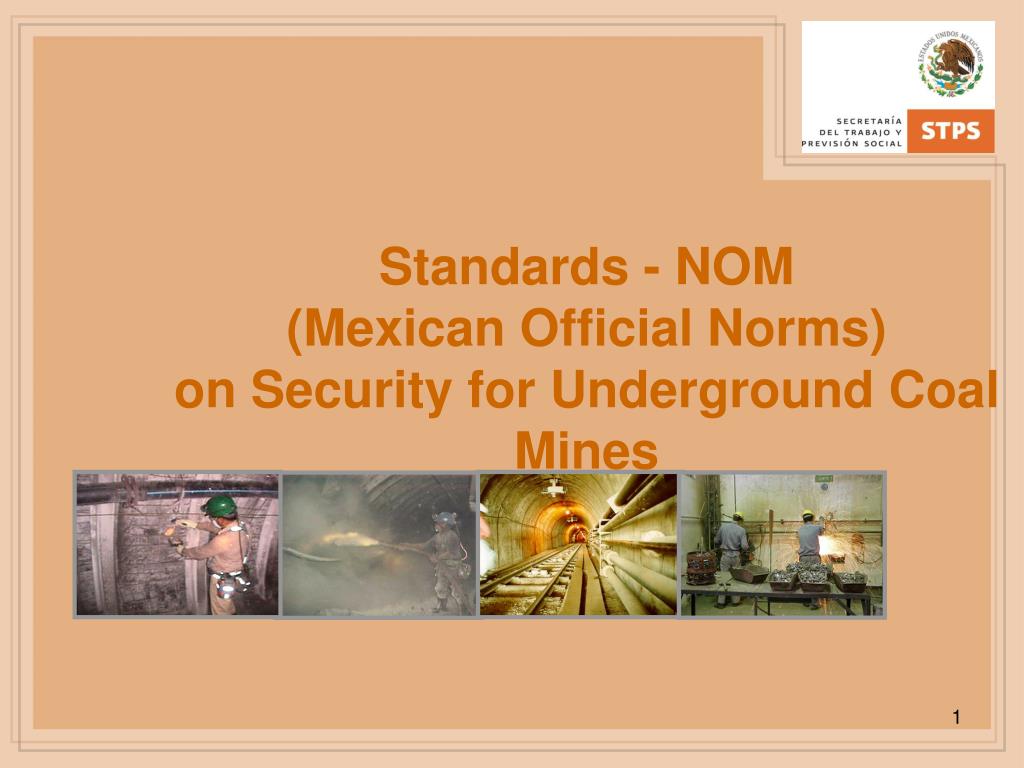 ESTADOS UNIDOS MEXICANOS

SECRETARÍA DEL TRABAJO Y PREVISIÓN SOCIAL

STPS

Standards - NOM
(Mexican Official Norms)
on Security for Underground Coal Mines

1